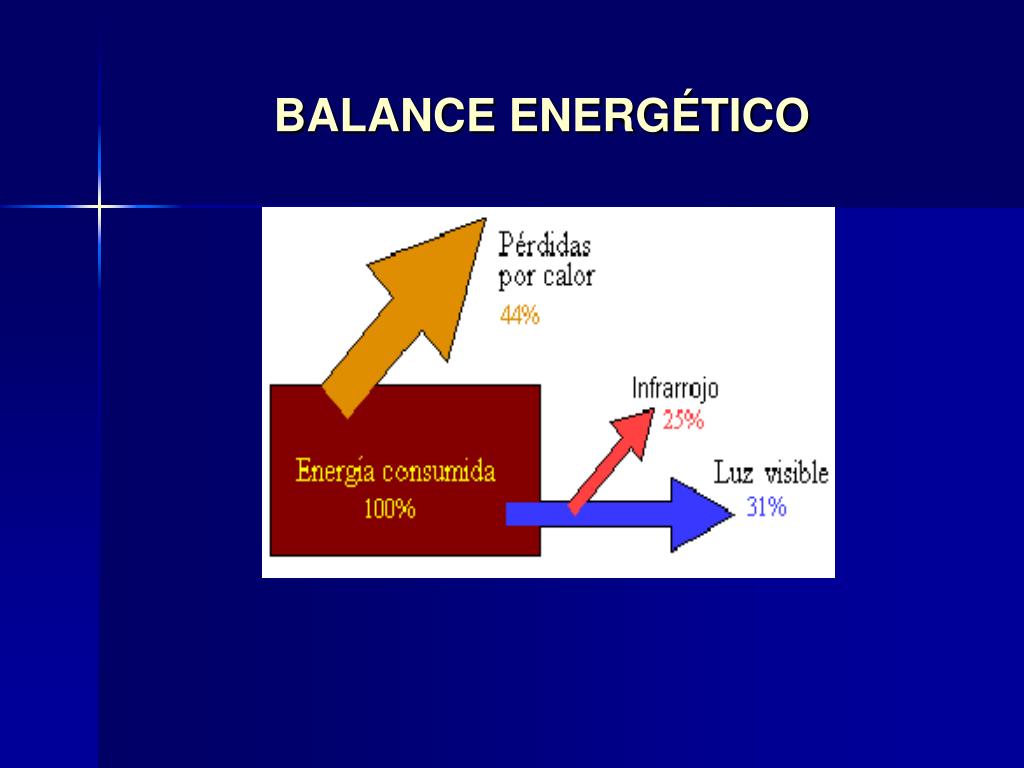 BALANCE ENERGÉTICO

Pérdidas por calor
44%

Infrarrojo
25%

Energía consumida
100%

Luz visible
31%